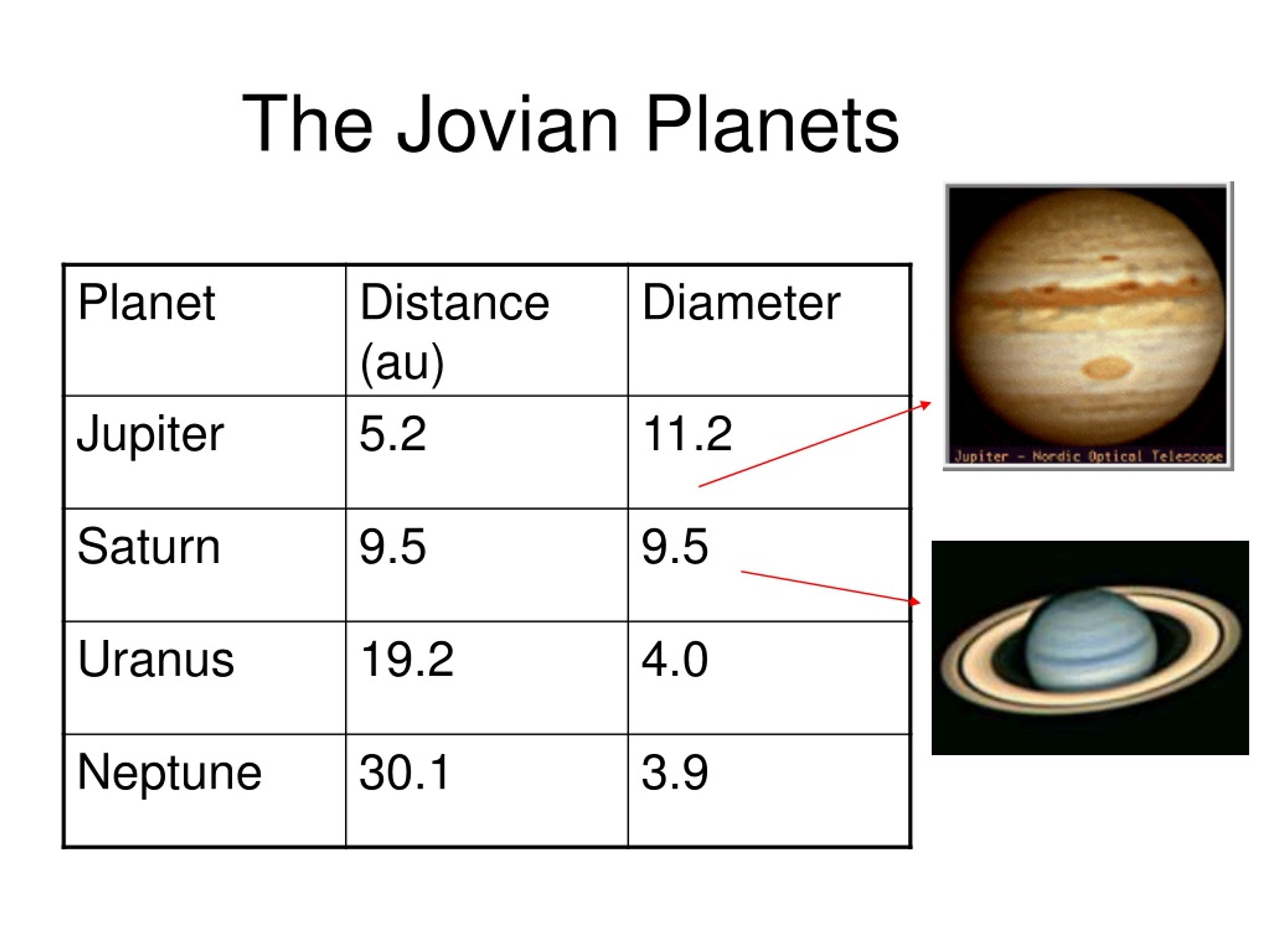 The Jovian Planets

| Planet | Distance (au) | Diameter |
|---|---|---|
| Jupiter | 5.2 | 11.2 |
| Saturn | 9.5 | 9.5 |
| Uranus | 19.2 | 4.0 |
| Neptune | 30.1 | 3.9 |

Jupiter - Nordic Optical Telescope